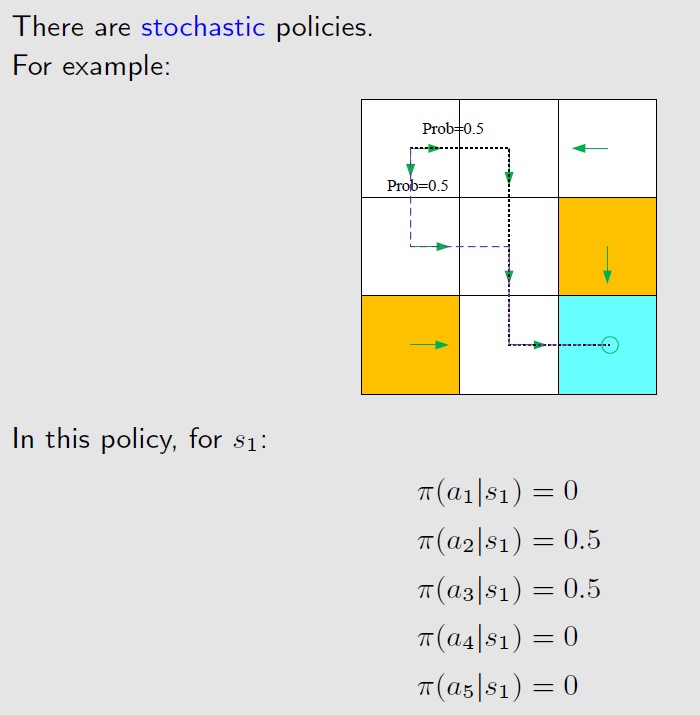 There are stochastic policies.
For example:

Prob=0.5

Prob=0.5

In this policy, for $s_1$:

$\pi(a_1|s_1) = 0$

$\pi(a_2|s_1) = 0.5$

$\pi(a_3|s_1) = 0.5$

$\pi(a_4|s_1) = 0$

$\pi(a_5|s_1) = 0$